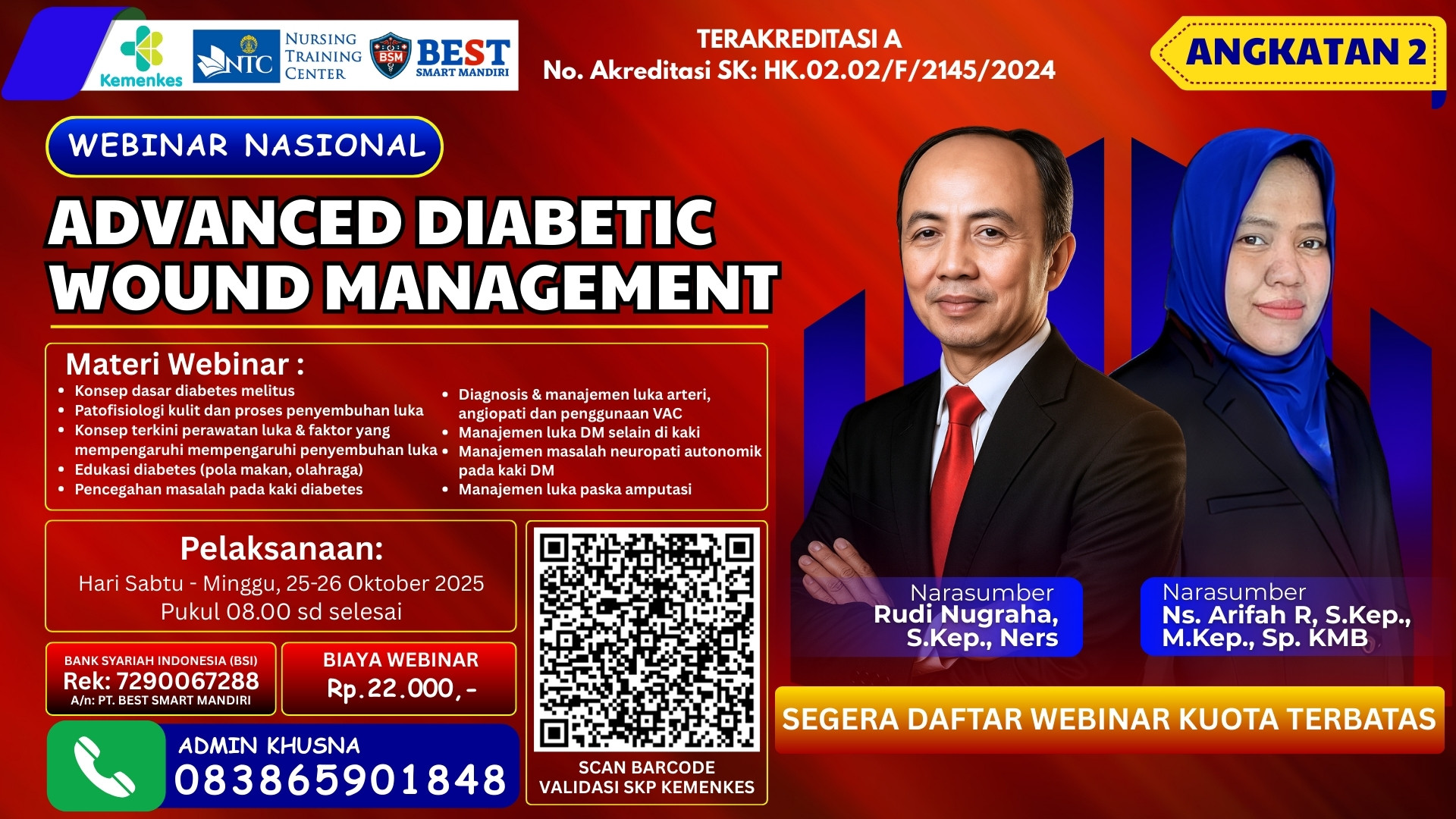 Kemenkes
NTC NURSING TRAINING CENTER
BSM BEST SMART MANDIRI

TERAKREDITASI A
No. Akreditasi SK: HK.02.02/F/2145/2024

ANGKATAN 2

WEBINAR NASIONAL

ADVANCED DIABETIC WOUND MANAGEMENT

Materi Webinar :
• Konsep dasar diabetes melitus
• Patofisiologi kulit dan proses penyembuhan luka
• Konsep terkini perawatan luka & faktor yang mempengaruhi mempengaruhi penyembuhan luka
• Edukasi diabetes (pola makan, olahraga)
• Pencegahan masalah pada kaki diabetes
• Diagnosis & manajemen luka arteri, angiopati dan penggunaan VAC
• Manajemen luka DM selain di kaki
• Manajemen masalah neuropati autonomik pada kaki DM
• Manajemen luka paska amputasi

Pelaksanaan:
Hari Sabtu - Minggu, 25-26 Oktober 2025
Pukul 08.00 sd selesai

BANK SYARIAH INDONESIA (BSI)
Rek: 7290067288
A/n: PT. BEST SMART MANDIRI

BIAYA WEBINAR
Rp.22.000,-

ADMIN KHUSNA
083865901848

SCAN BARCODE
VALIDASI SKP KEMENKES

Narasumber
Rudi Nugraha, S.Kep., Ners

Narasumber
Ns. Arifah R, S.Kep., M.Kep., Sp. KMB

SEGERA DAFTAR WEBINAR KUOTA TERBATAS